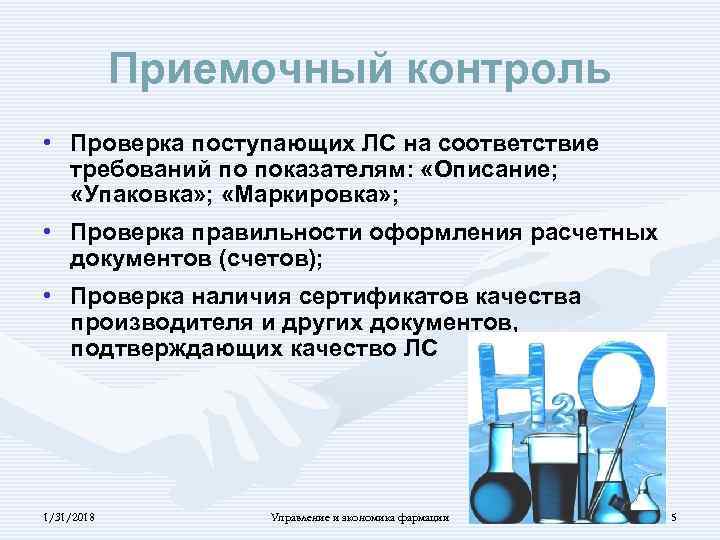 Приемочный контроль

• Проверка поступающих ЛС на соответствие требований по показателям: «Описание; «Упаковка»; «Маркировка»;

• Проверка правильности оформления расчетных документов (счетов);

• Проверка наличия сертификатов качества производителя и других документов, подтверждающих качество ЛС

$H_2O$

1/31/2018

Управление и экономика фармации

5